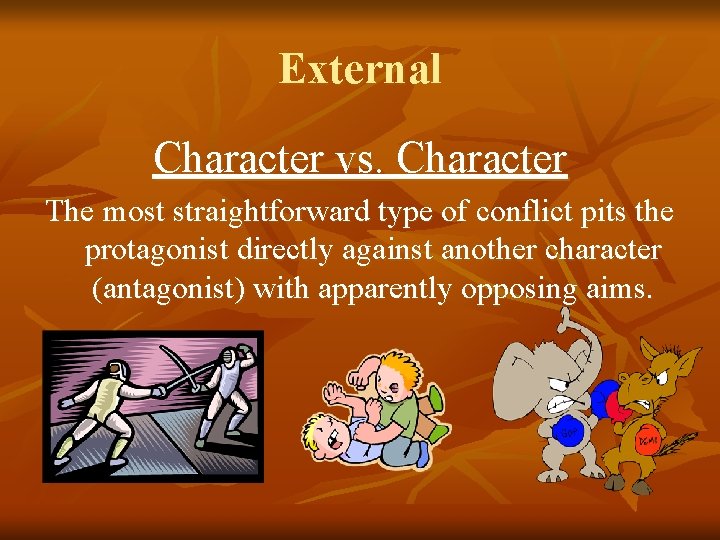 External

Character vs. Character

The most straightforward type of conflict pits the protagonist directly against another character (antagonist) with apparently opposing aims.

GOP

DEMS